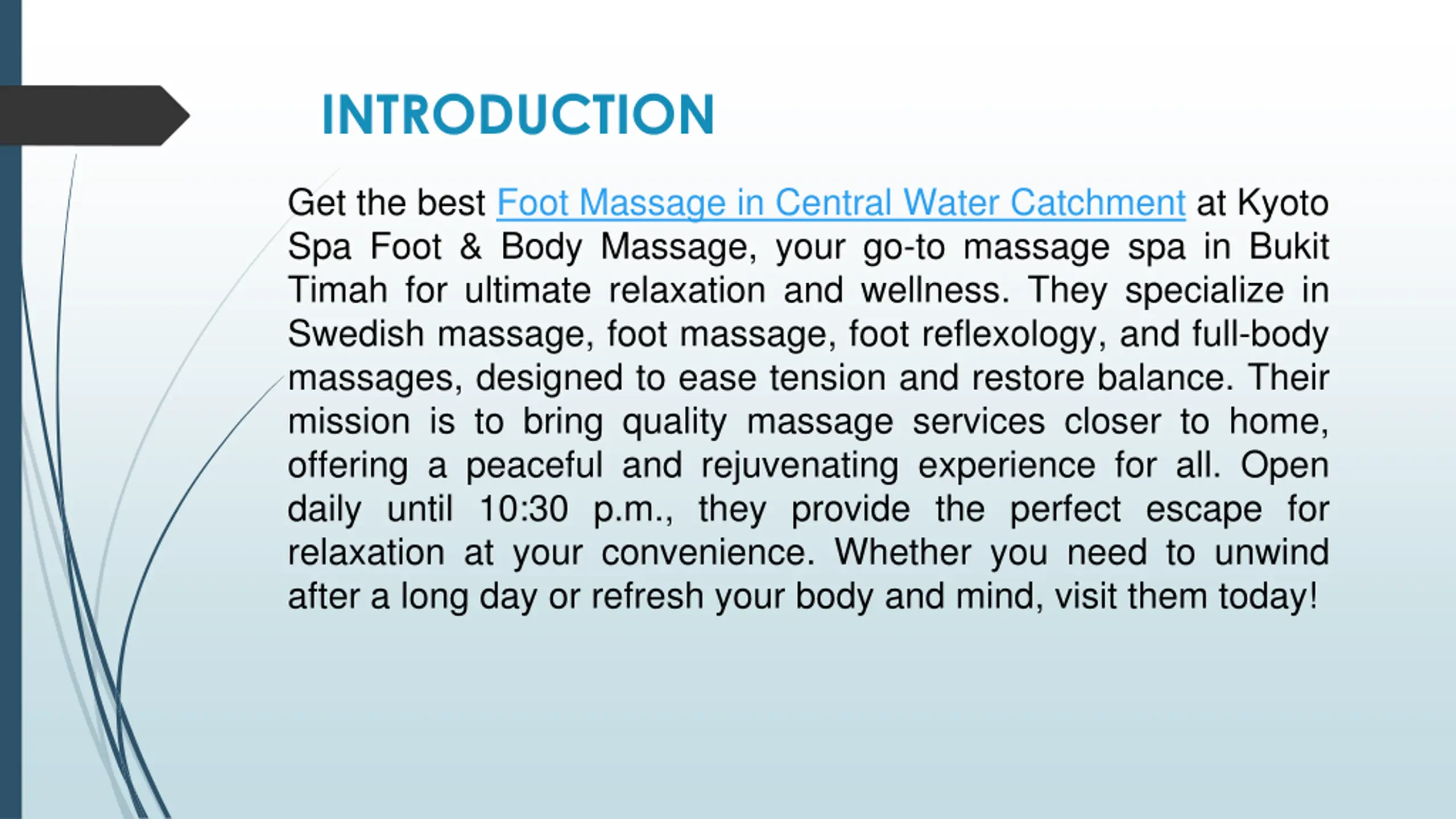 INTRODUCTION

Get the best Foot Massage in Central Water Catchment at Kyoto Spa Foot & Body Massage, your go-to massage spa in Bukit Timah for ultimate relaxation and wellness. They specialize in Swedish massage, foot massage, foot reflexology, and full-body massages, designed to ease tension and restore balance. Their mission is to bring quality massage services closer to home, offering a peaceful and rejuvenating experience for all. Open daily until 10:30 p.m., they provide the perfect escape for relaxation at your convenience. Whether you need to unwind after a long day or refresh your body and mind, visit them today!